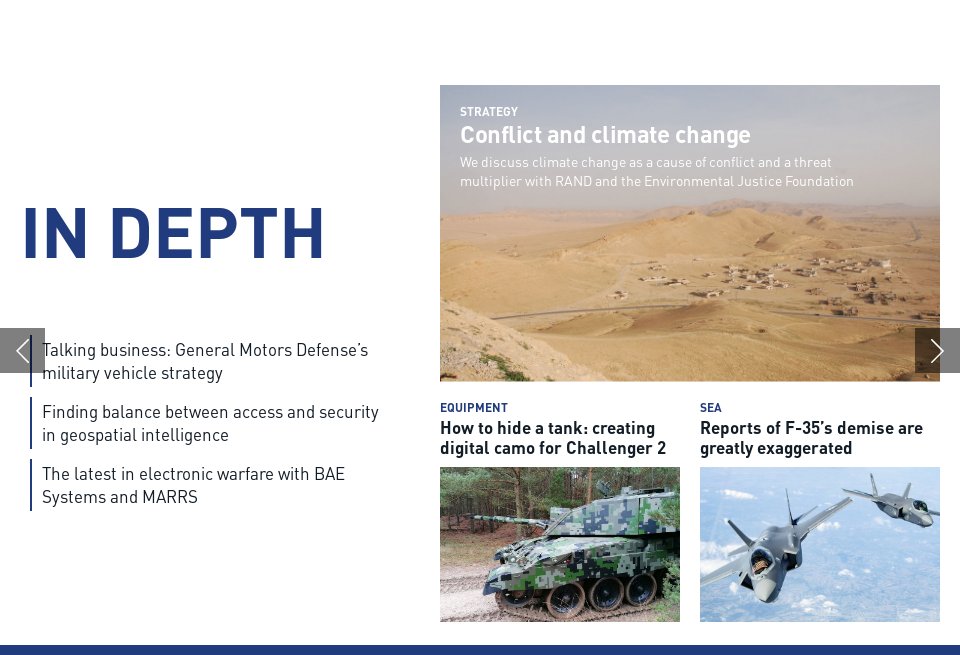 IN DEPTH

Talking business: General Motors Defense's military vehicle strategy

Finding balance between access and security in geospatial intelligence

The latest in electronic warfare with BAE Systems and MARRS

STRATEGY
Conflict and climate change
We discuss climate change as a cause of conflict and a threat multiplier with RAND and the Environmental Justice Foundation

EQUIPMENT
How to hide a tank: creating digital camo for Challenger 2

SEA
Reports of F-35's demise are greatly exaggerated